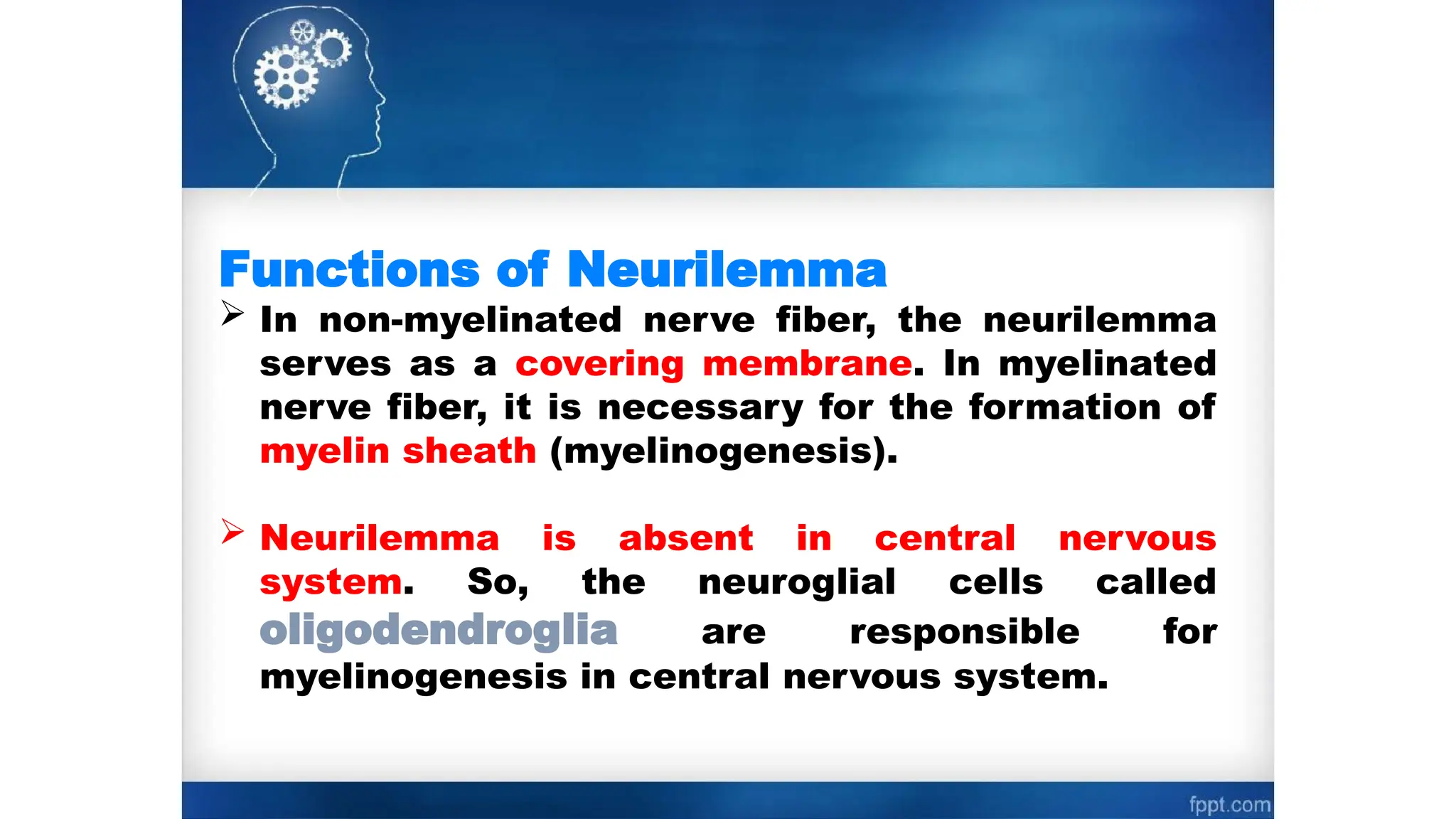 Functions of Neurilemma

➢ In non-myelinated nerve fiber, the neurilemma serves as a covering membrane. In myelinated nerve fiber, it is necessary for the formation of myelin sheath (myelinogenesis).

➢ Neurilemma is absent in central nervous system. So, the neuroglial cells called oligodendroglia are responsible for myelinogenesis in central nervous system.

fppt.com